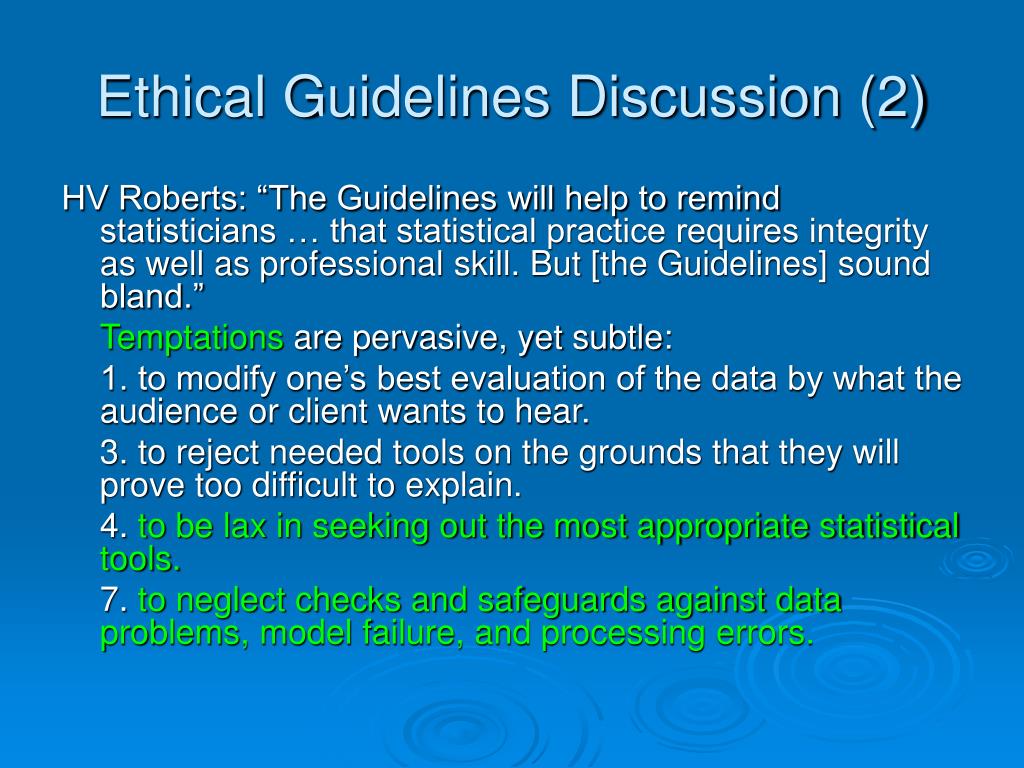 Ethical Guidelines Discussion (2)

HV Roberts: “The Guidelines will help to remind statisticians … that statistical practice requires integrity as well as professional skill. But [the Guidelines] sound bland.”

Temptations are pervasive, yet subtle:

1. to modify one’s best evaluation of the data by what the audience or client wants to hear.

3. to reject needed tools on the grounds that they will prove too difficult to explain.

4. to be lax in seeking out the most appropriate statistical tools.

7. to neglect checks and safeguards against data problems, model failure, and processing errors.